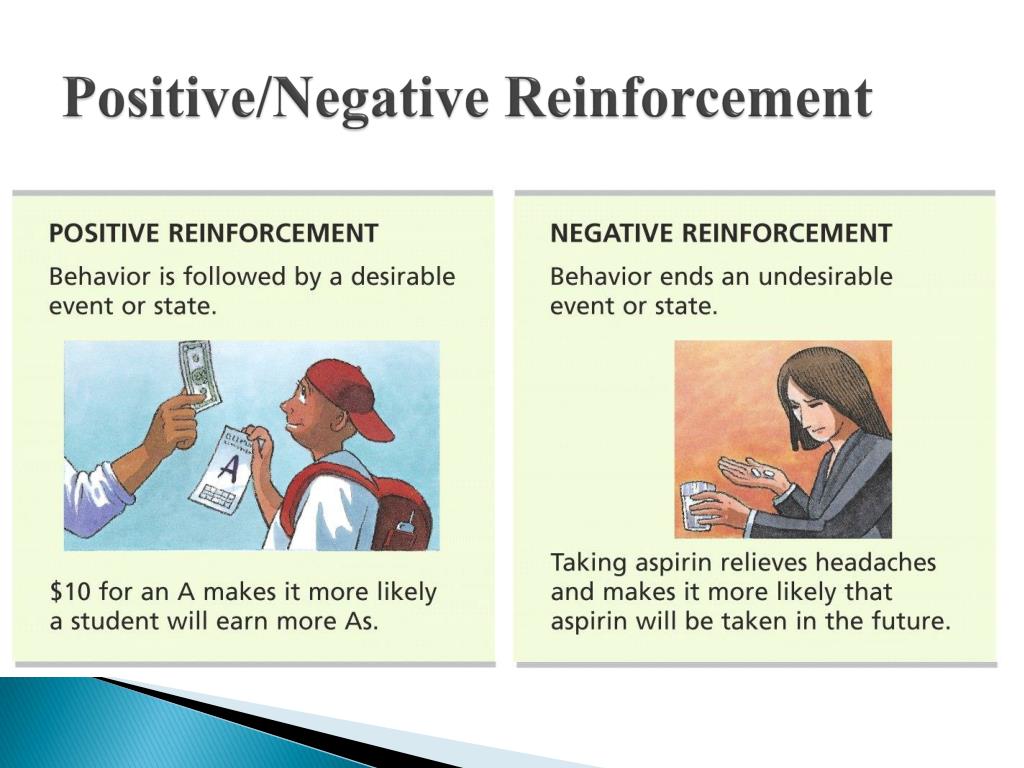 Positive/Negative Reinforcement

POSITIVE REINFORCEMENT

Behavior is followed by a desirable event or state.

A

\$10 for an A makes it more likely a student will earn more As.

NEGATIVE REINFORCEMENT

Behavior ends an undesirable event or state.

Taking aspirin relieves headaches and makes it more likely that aspirin will be taken in the future.